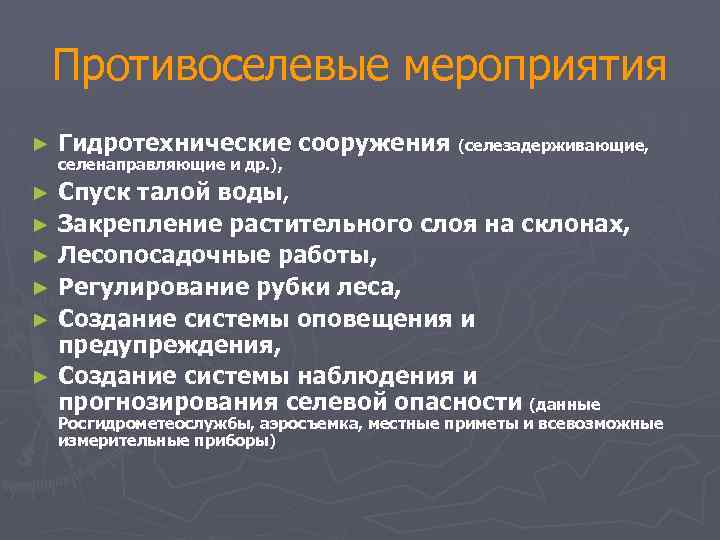 Противоселевые мероприятия

► Гидротехнические сооружения (селезадерживающие, селенаправляющие и др.),
► Спуск талой воды,
► Закрепление растительного слоя на склонах,
► Лесопосадочные работы,
► Регулирование рубки леса,
► Создание системы оповещения и предупреждения,
► Создание системы наблюдения и прогнозирования селевой опасности (данные Росгидрометеослужбы, аэросъемка, местные приметы и всевозможные измерительные приборы)